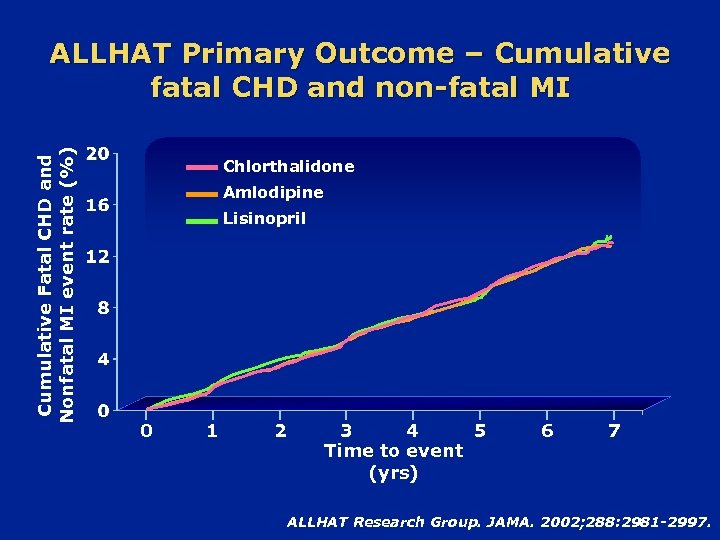 ALLHAT Primary Outcome – Cumulative fatal CHD and non-fatal MI

Cumulative Fatal CHD and Nonfatal MI event rate (%)

20
16
12
8
4
0

Chlorthalidone
Amlodipine
Lisinopril

0 1 2 3 4 5 6 7

Time to event (yrs)

ALLHAT Research Group. JAMA. 2002;288:2981-2997.